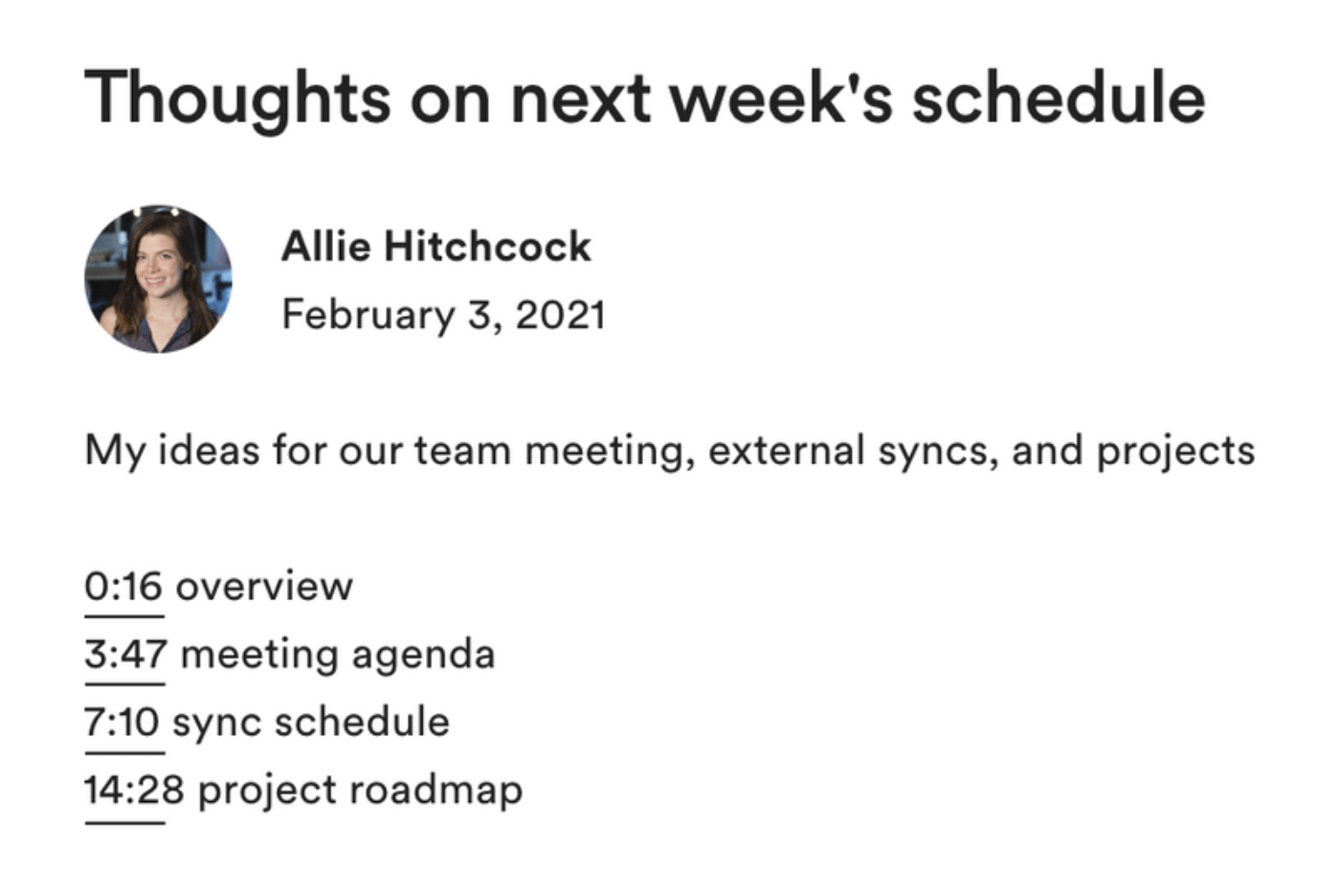 Thoughts on next week's schedule

Allie Hitchcock
February 3, 2021

My ideas for our team meeting, external syncs, and projects

0:16 overview
3:47 meeting agenda
7:10 sync schedule
14:28 project roadmap